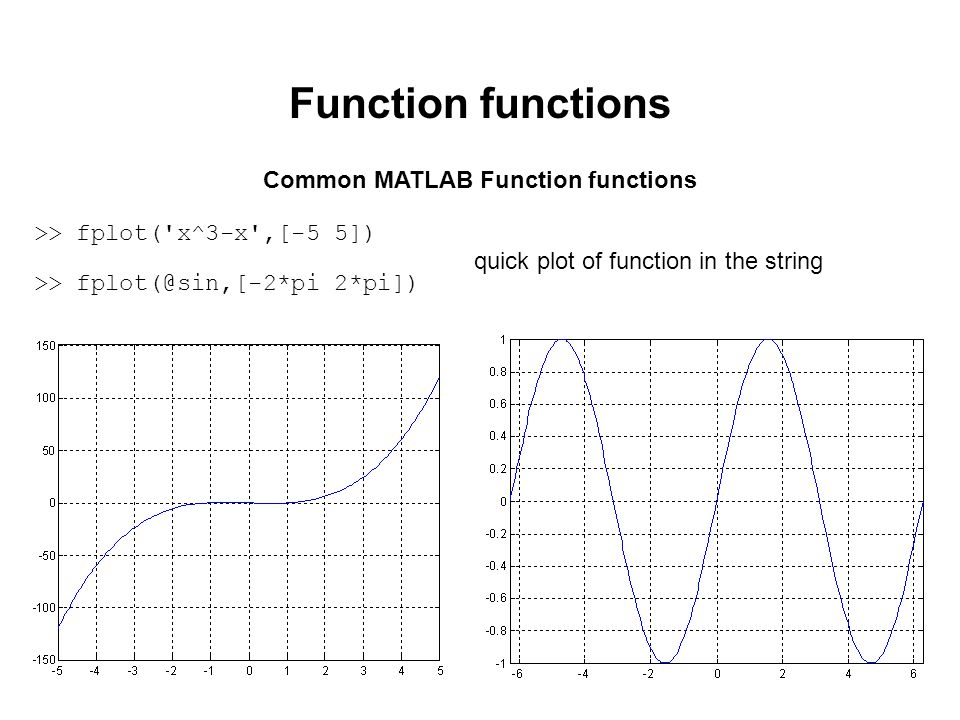 Function functions

Common MATLAB Function functions

>> fplot('x^3-x',[-5 5])

>> fplot(@sin,[-2*pi 2*pi])

quick plot of function in the string

150
100
50
0
-50
-100
-150
-5 -4 -3 -2 -1 0 1 2 3 4 5

1
0.8
0.6
0.4
0.2
0
-0.2
-0.4
-0.6
-0.8
-1
-6 -4 -2 0 2 4 6